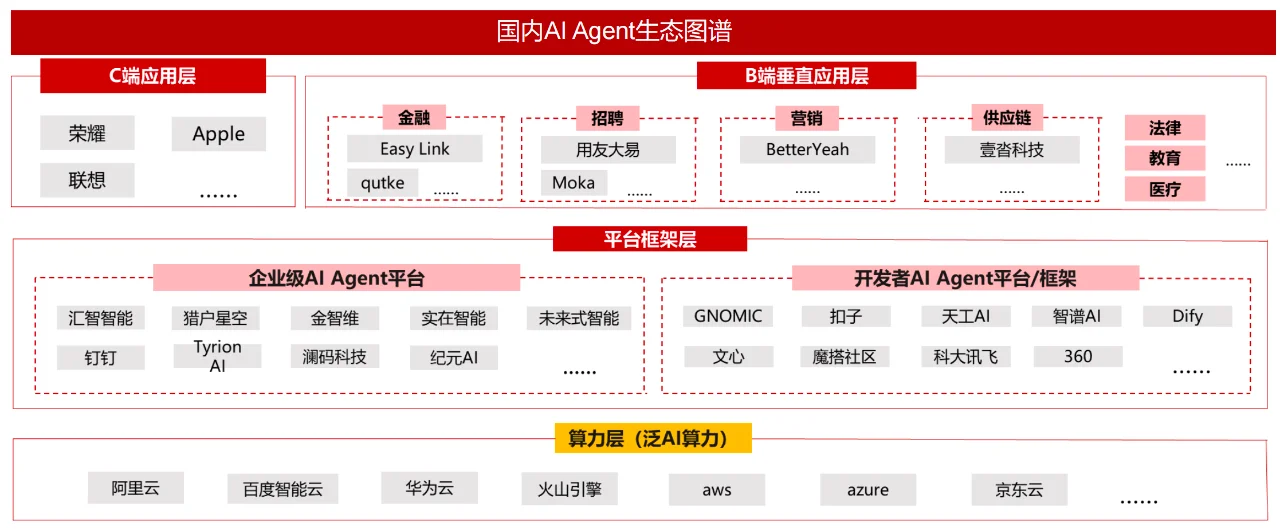 国内AI Agent生态图谱

C端应用层

荣耀
Apple
联想
……

B端垂直应用层

金融
Easy Link
qutke
……

招聘
用友大易
Moka
……

营销
BetterYeah
……

供应链
壹沓科技
……

法律
教育
医疗
……

平台框架层

企业级AI Agent平台

汇智智能
猎户星空
金智维
实在智能
未来式智能
钉钉
Tyrion AI
澜码科技
纪元AI
……

开发者AI Agent平台/框架

GNOMIC
扣子
天工AI
智谱AI
Dify
文心
魔搭社区
科大讯飞
360
……

算力层（泛AI算力）

阿里云
百度智能云
华为云
火山引擎
aws
azure
京东云
……